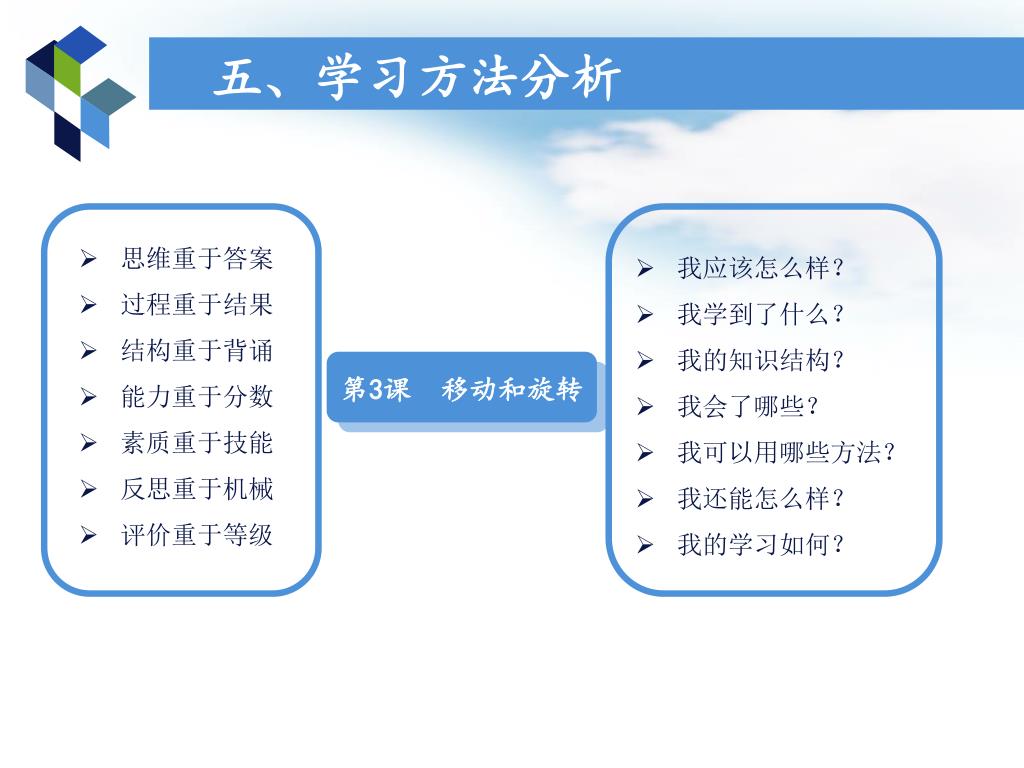 五、学习方法分析

➢ 思维重于答案
➢ 过程重于结果
➢ 结构重于背诵
➢ 能力重于分数
➢ 素质重于技能
➢ 反思重于机械
➢ 评价重于等级

第3课　移动和旋转

➢ 我应该怎么样?
➢ 我学到了什么?
➢ 我的知识结构?
➢ 我会了哪些?
➢ 我可以用哪些方法?
➢ 我还能怎么样?
➢ 我的学习如何?